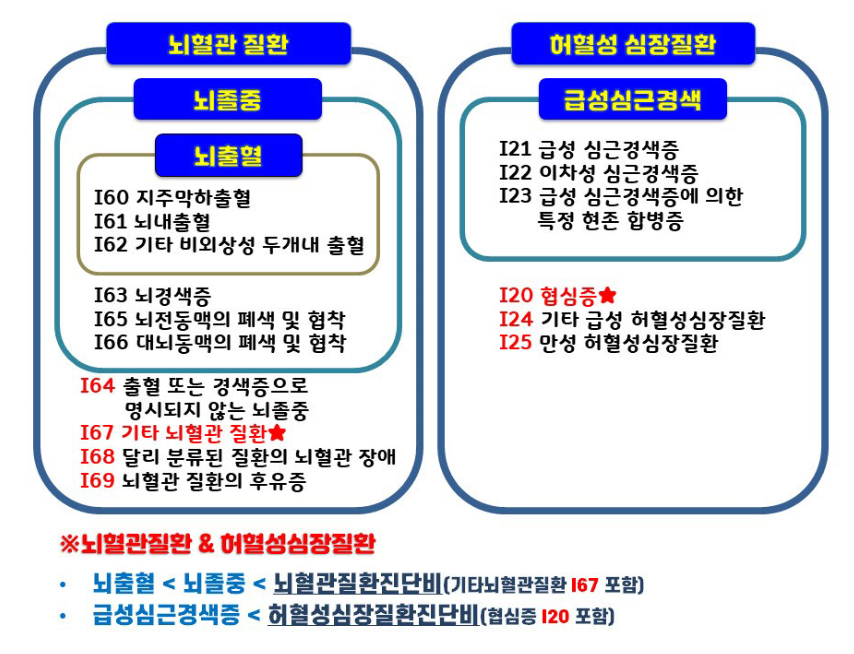 뇌혈관 질환

뇌졸중

뇌출혈

I60 지주막하출혈
I61 뇌내출혈
I62 기타 비외상성 두개내 출혈

I63 뇌경색증
I65 뇌전동맥의 폐색 및 협착
I66 대뇌동맥의 폐색 및 협착

I64 출혈 또는 경색증으로 명시되지 않는 뇌졸중
I67 기타 뇌혈관 질환★
I68 달리 분류된 질환의 뇌혈관 장애
I69 뇌혈관 질환의 후유증

허혈성 심장질환

급성심근경색

I21 급성 심근경색증
I22 이차성 심근경색증
I23 급성 심근경색증에 의한 특정 현존 합병증

I20 협심증★
I24 기타 급성 허혈성심장질환
I25 만성 허혈성심장질환

※뇌혈관질환 & 허혈성심장질환

• 뇌출혈 < 뇌졸중 < 뇌혈관질환진단비(기타뇌혈관질환 I67 포함)
• 급성심근경색증 < 허혈성심장질환진단비(협심증 I20 포함)